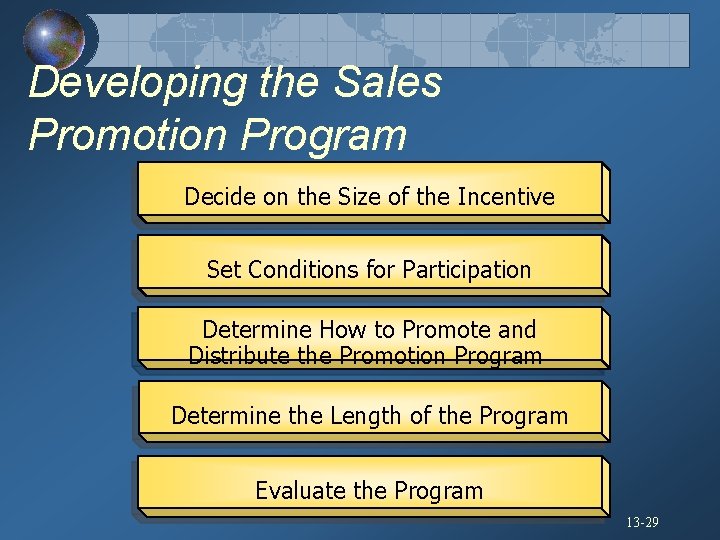 Developing the Sales Promotion Program

Decide on the Size of the Incentive

Set Conditions for Participation

Determine How to Promote and Distribute the Promotion Program

Determine the Length of the Program

Evaluate the Program

13-29